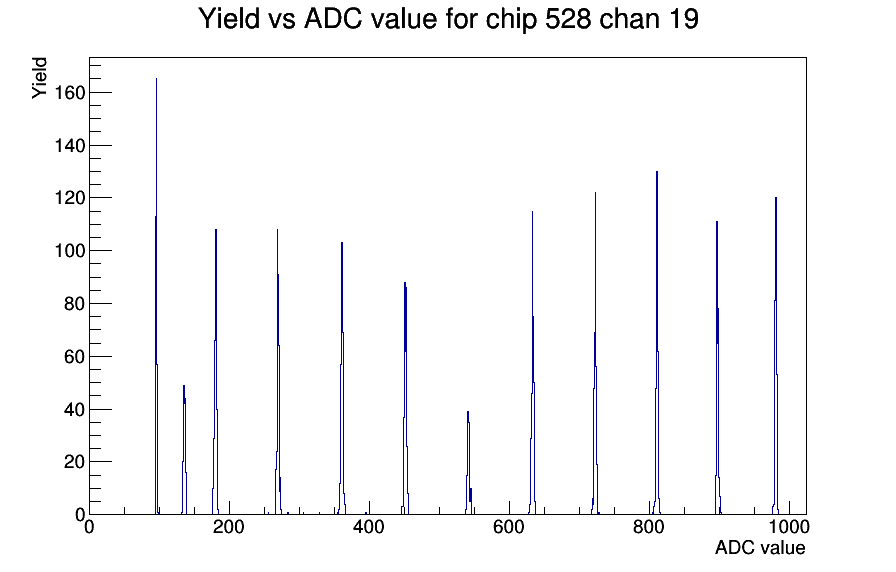 Yield vs ADC value for chip 528 chan 19

Yield

160
140
120
100
80
60
40
20
0

0
200
400
600
800
1000

ADC value